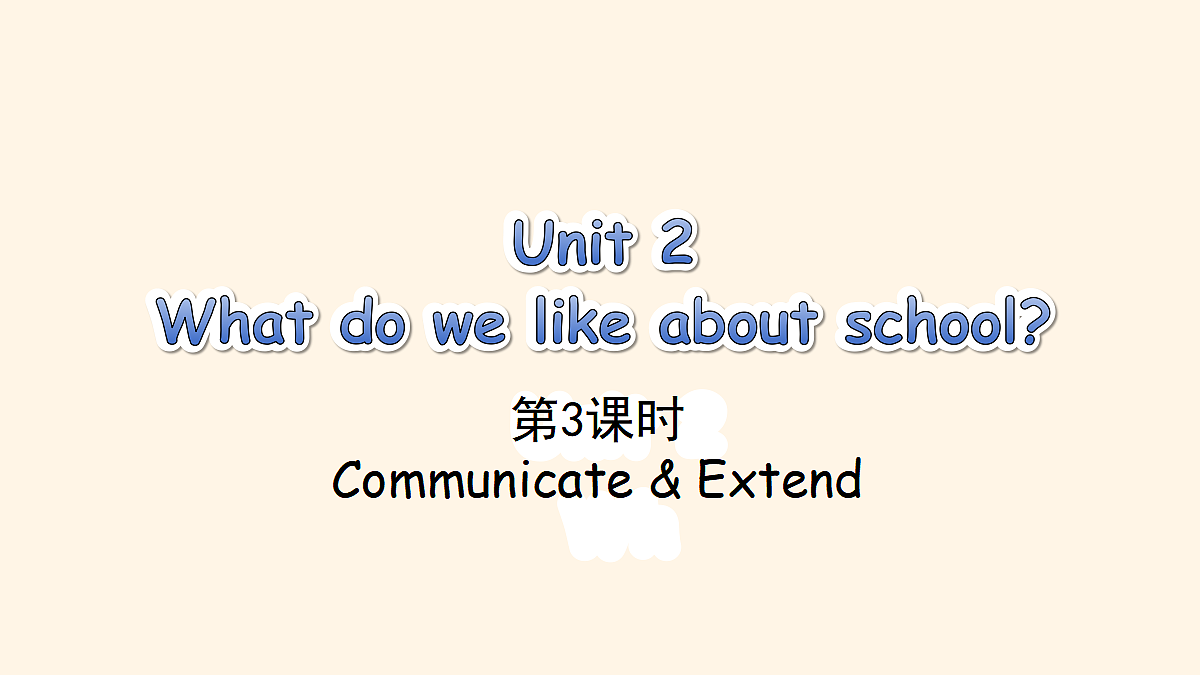 Unit 2
What do we like about school?

第3课时
Communicate & Extend